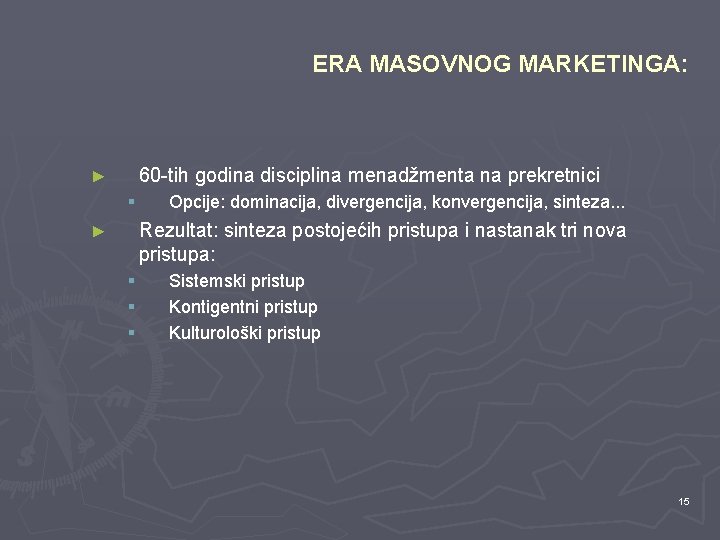 ERA MASOVNOG MARKETINGA:

► 60-tih godina disciplina menadžmenta na prekretnici
▪ Opcije: dominacija, divergencija, konvergencija, sinteza...

► Rezultat: sinteza postojećih pristupa i nastanak tri nova pristupa:
▪ Sistemski pristup
▪ Kontigentni pristup
▪ Kulturološki pristup

15